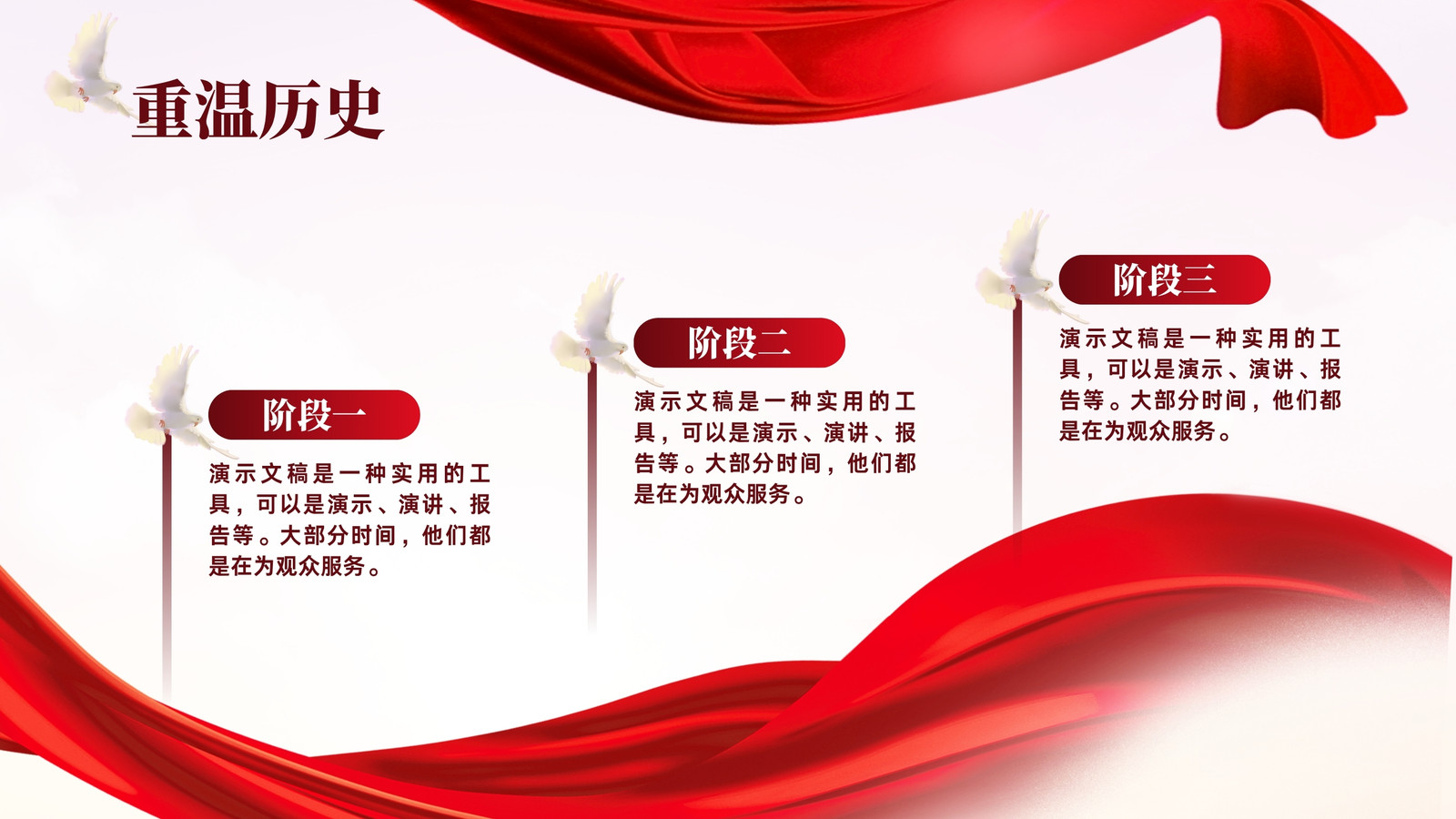 重温历史

阶段一

演示文稿是一种实用的工具，可以是演示、演讲、报告等。大部分时间，他们都是在为观众服务。

阶段二

演示文稿是一种实用的工具，可以是演示、演讲、报告等。大部分时间，他们都是在为观众服务。

阶段三

演示文稿是一种实用的工具，可以是演示、演讲、报告等。大部分时间，他们都是在为观众服务。